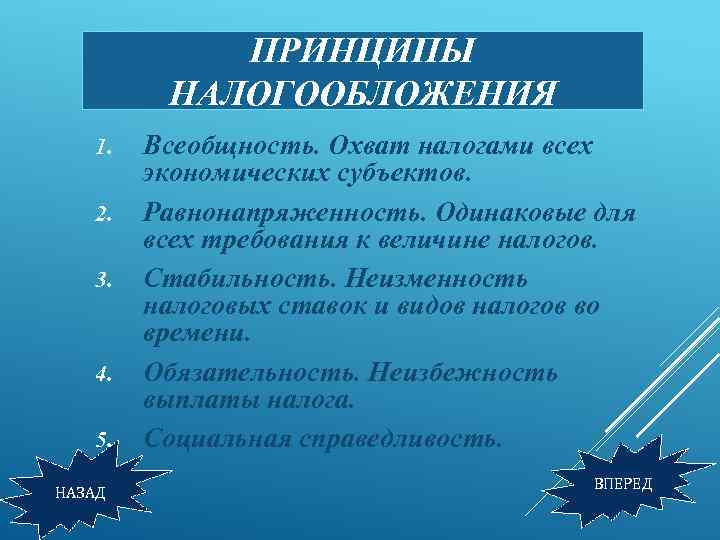 ПРИНЦИПЫ НАЛОГООБЛОЖЕНИЯ

1. Всеобщность. Охват налогами всех экономических субъектов.

2. Равнонапряженность. Одинаковые для всех требования к величине налогов.

3. Стабильность. Неизменность налоговых ставок и видов налогов во времени.

4. Обязательность. Неизбежность выплаты налога.

5. Социальная справедливость.

НАЗАД

ВПЕРЕД